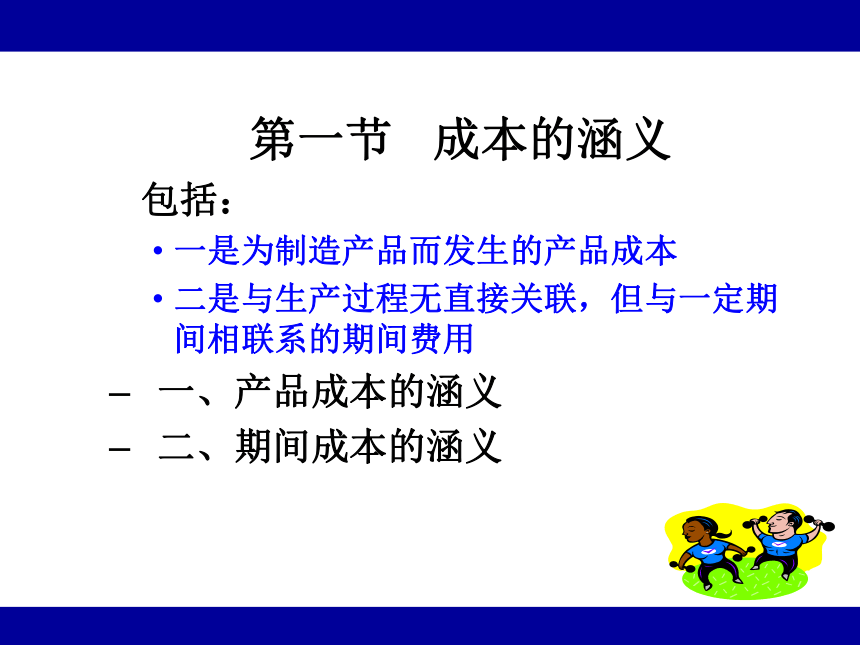 第一节　成本的涵义

包括：

• 一是为制造产品而发生的产品成本

• 二是与生产过程无直接关联，但与一定期间相联系的期间费用

– 一、产品成本的涵义

– 二、期间成本的涵义